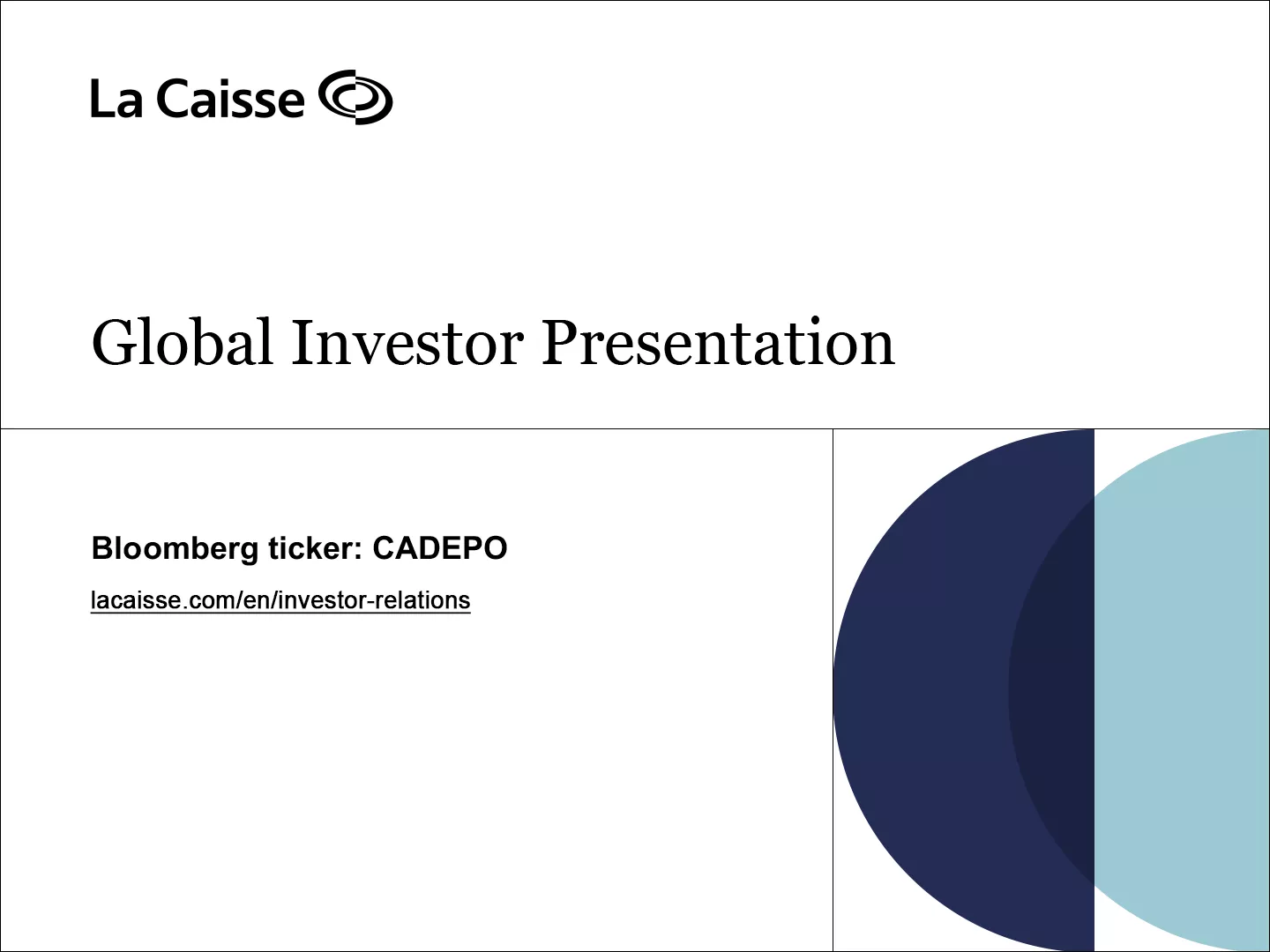 La Caisse

Global Investor Presentation

Bloomberg ticker: CADEPO

lacaisse.com/en/investor-relations